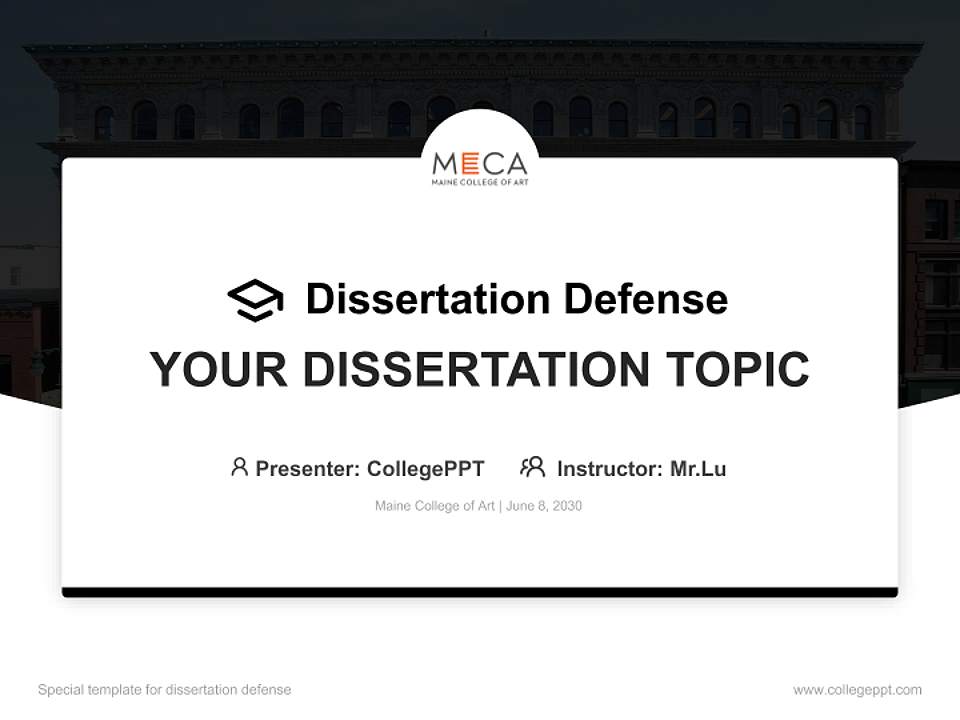 MECA
MAINE COLLEGE OF ART

Dissertation Defense

YOUR DISSERTATION TOPIC

Presenter: CollegePPT Instructor: Mr.Lu

Maine College of Art | June 8, 2030

Special template for dissertation defense

www.collegeppt.com